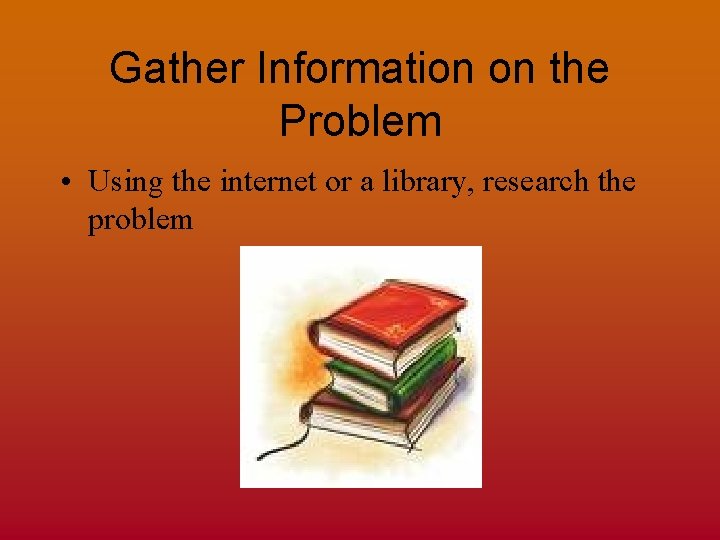 Gather Information on the Problem

• Using the internet or a library, research the problem